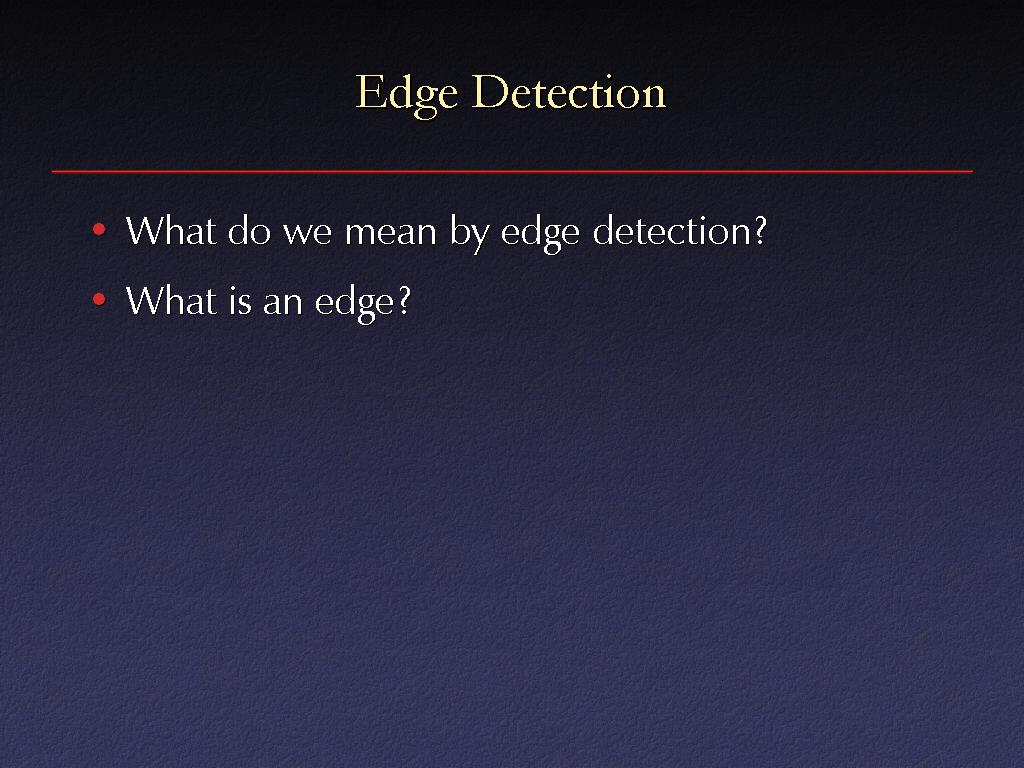 Edge Detection

• What do we mean by edge detection?
• What is an edge?